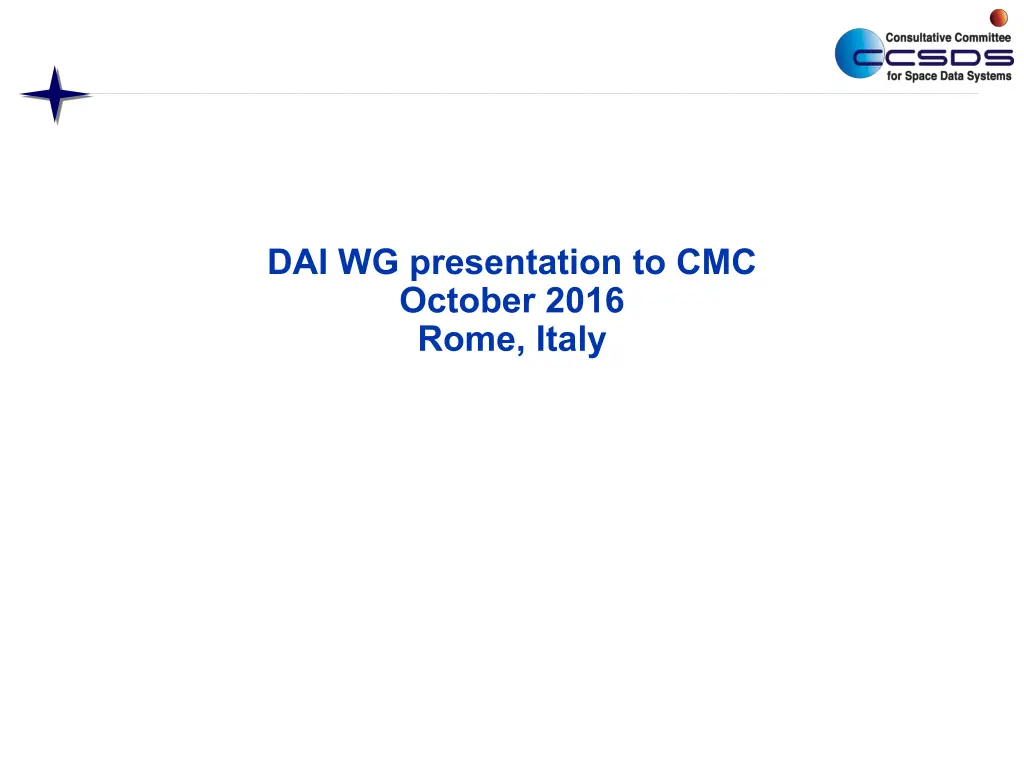 Consultative Committee
CCSDS
for Space Data Systems

DAI WG presentation to CMC
October 2016
Rome, Italy